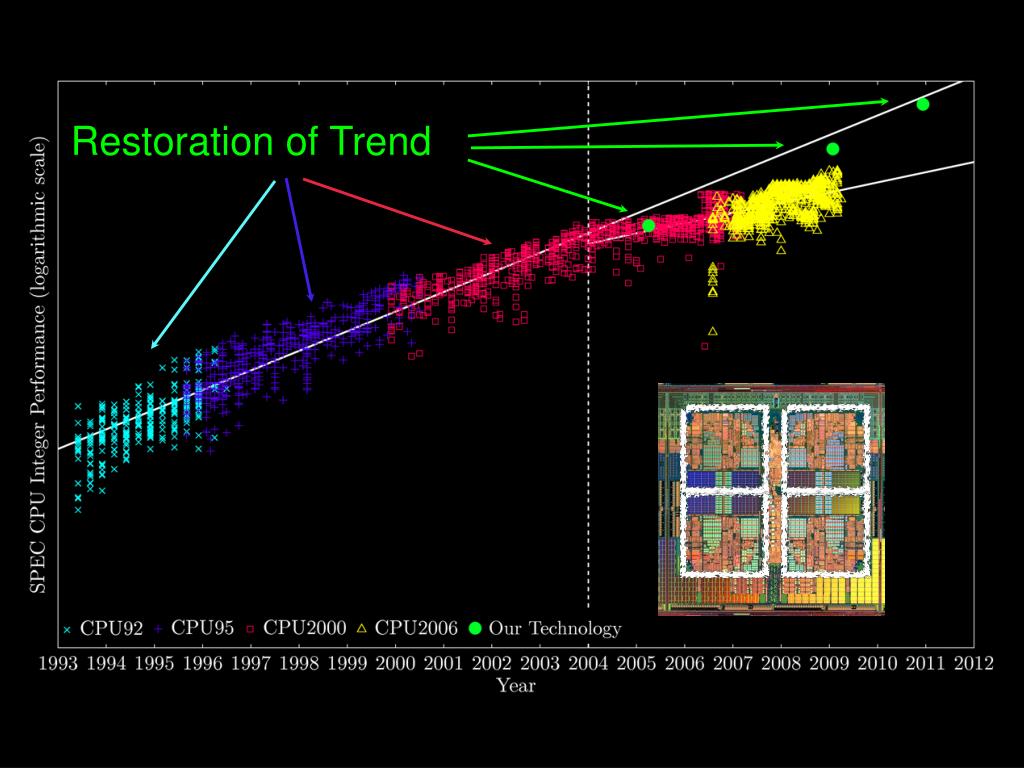 Restoration of Trend

SPEC CPU Integer Performance (logarithmic scale)

× CPU92 + CPU95 □ CPU2000 △ CPU2006 ● Our Technology

1993 1994 1995 1996 1997 1998 1999 2000 2001 2002 2003 2004 2005 2006 2007 2008 2009 2010 2011 2012

Year